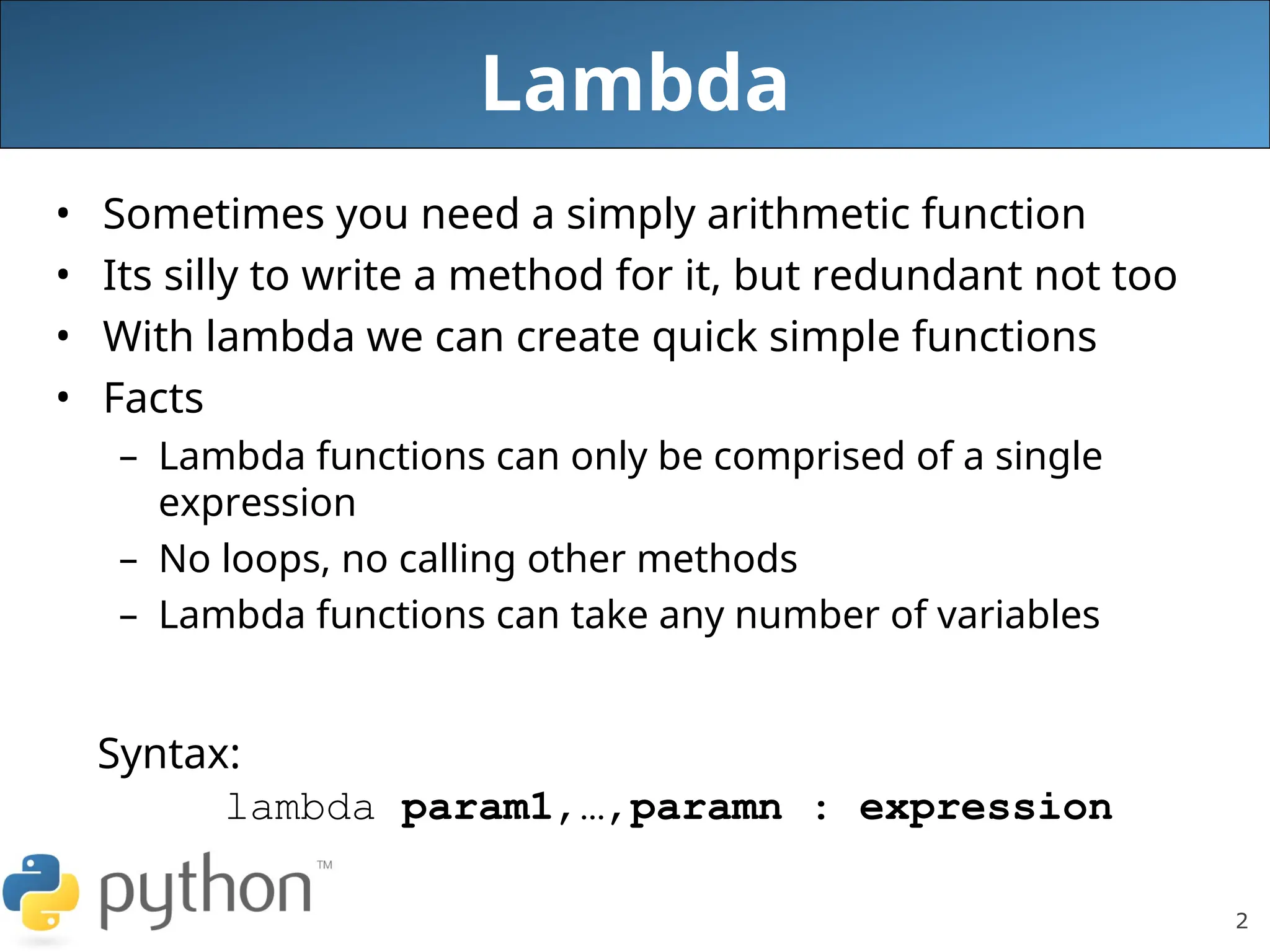 Lambda

• Sometimes you need a simply arithmetic function
• Its silly to write a method for it, but redundant not too
• With lambda we can create quick simple functions
• Facts
– Lambda functions can only be comprised of a single expression
– No loops, no calling other methods
– Lambda functions can take any number of variables

Syntax:
lambda param1,…,paramn : expression

python™

2